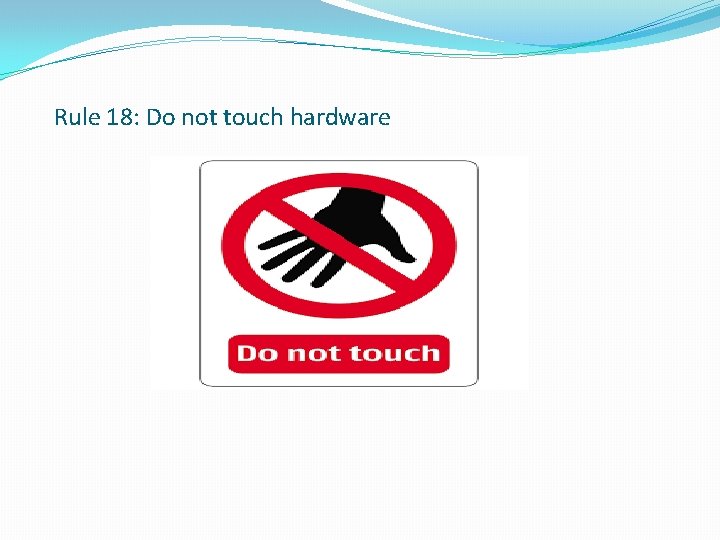 Rule 18: Do not touch hardware

Do not touch